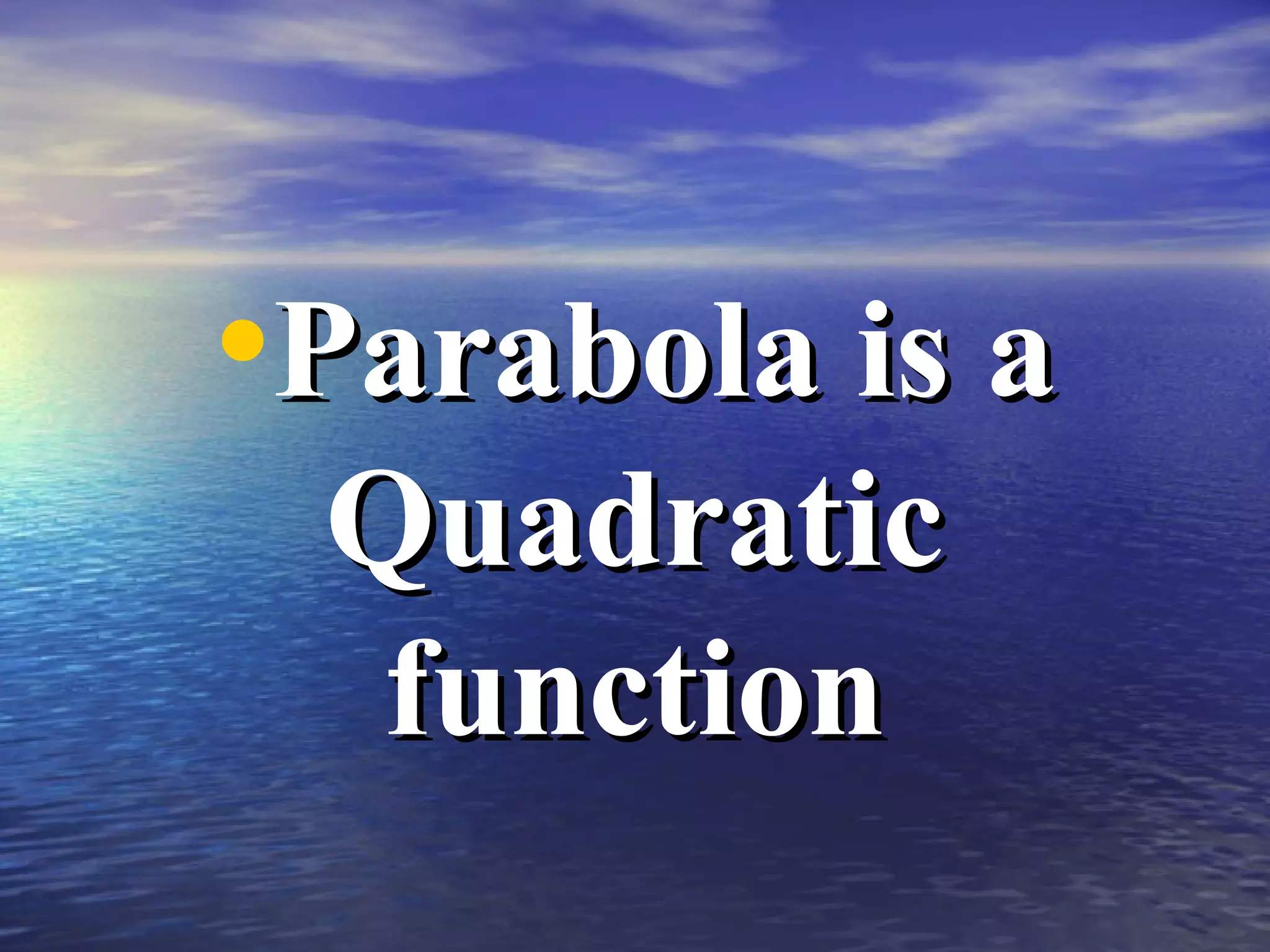 • Parabola is a Quadratic function